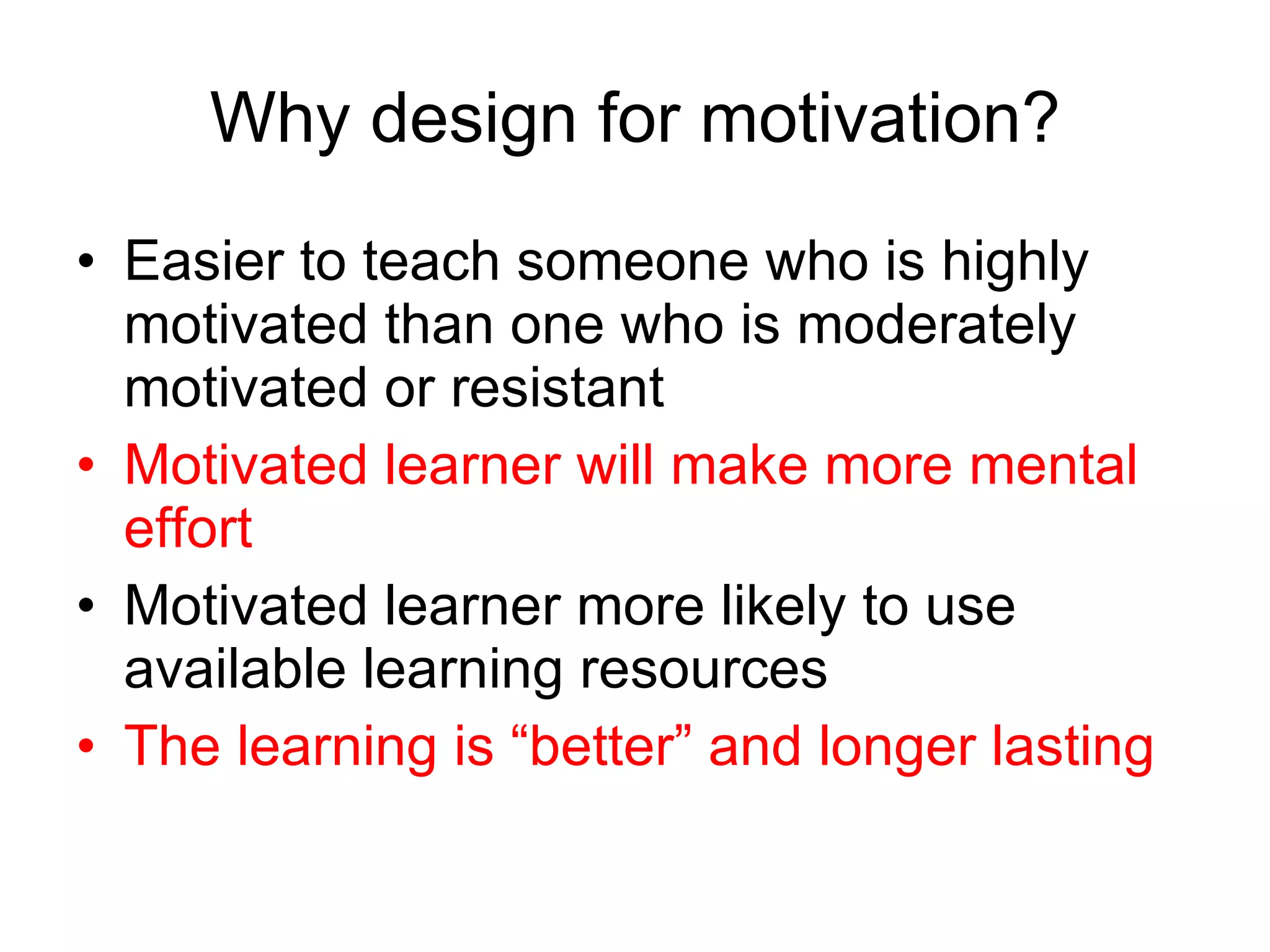 Why design for motivation?

• Easier to teach someone who is highly motivated than one who is moderately motivated or resistant
• Motivated learner will make more mental effort
• Motivated learner more likely to use available learning resources
• The learning is “better” and longer lasting